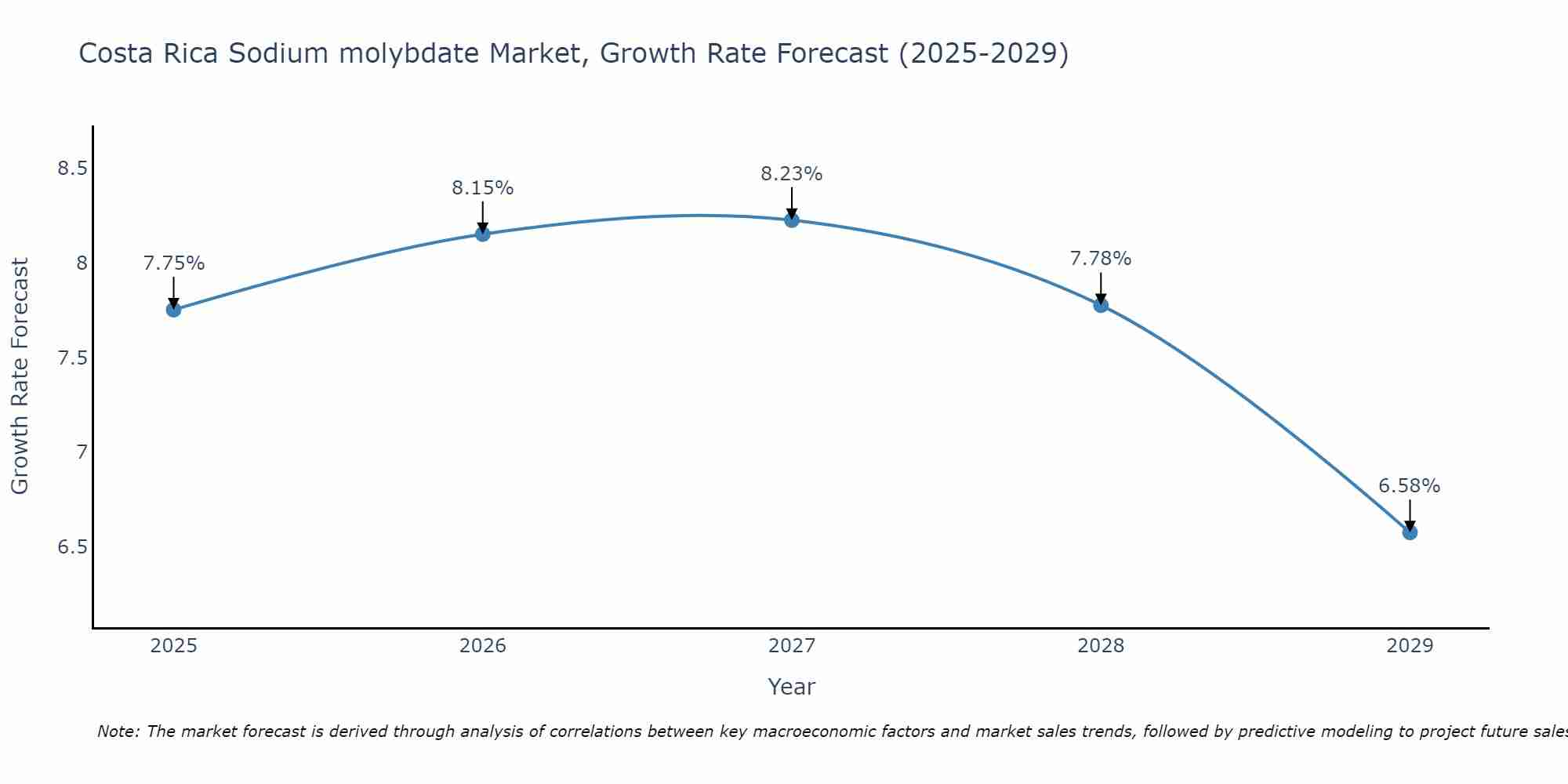 Costa Rica Sodium molybdate Market, Growth Rate Forecast (2025-2029)

Growth Rate Forecast

8.5
8
7.5
7
6.5

7.75%
8.15%
8.23%
7.78%
6.58%

2025
2026
2027
2028
2029

Year

Note: The market forecast is derived through analysis of correlations between key macroeconomic factors and market sales trends, followed by predictive modeling to project future sales